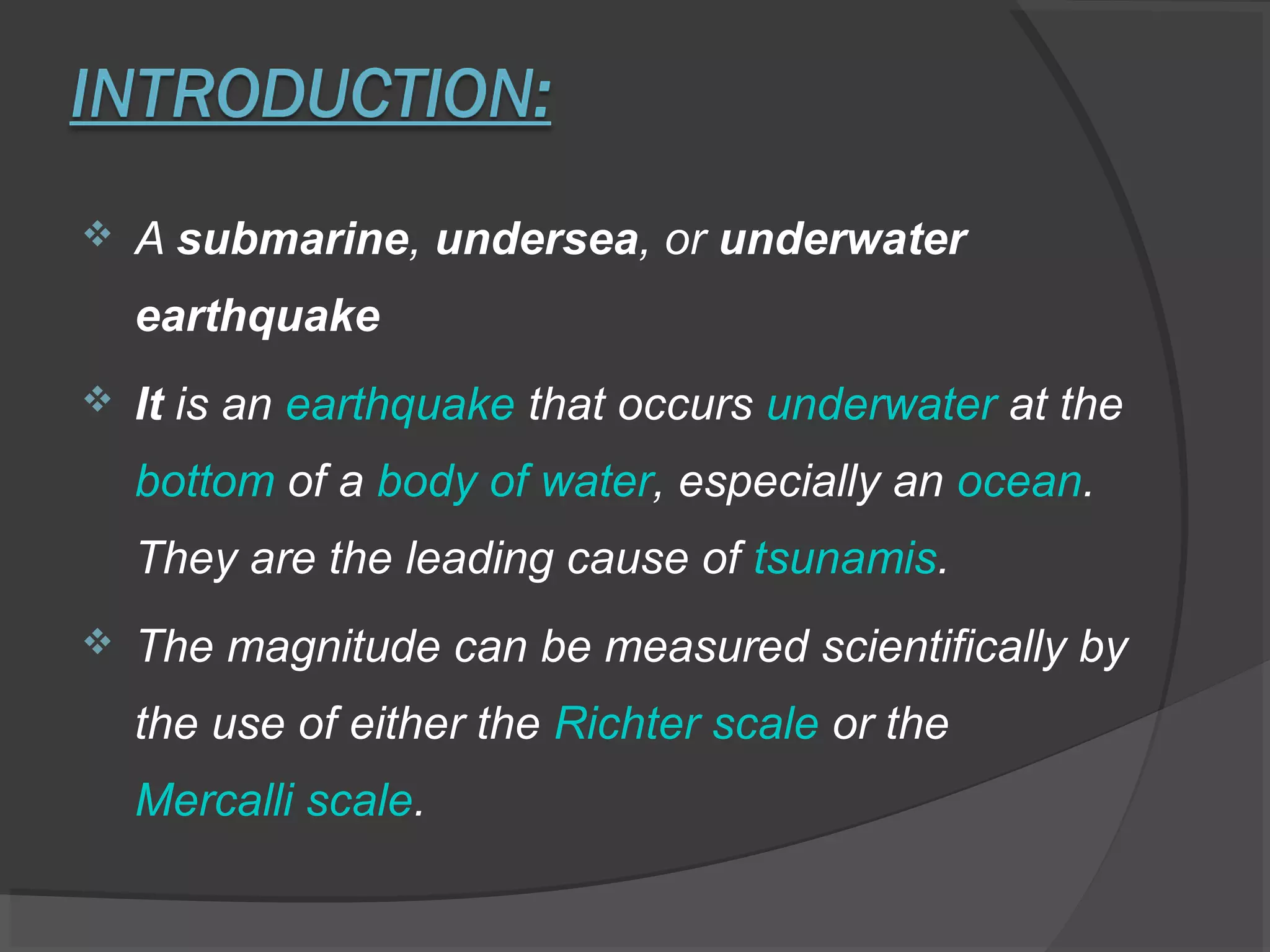 INTRODUCTION:

❖ A submarine, undersea, or underwater earthquake

❖ It is an earthquake that occurs underwater at the bottom of a body of water, especially an ocean. They are the leading cause of tsunamis.

❖ The magnitude can be measured scientifically by the use of either the Richter scale or the Mercalli scale.